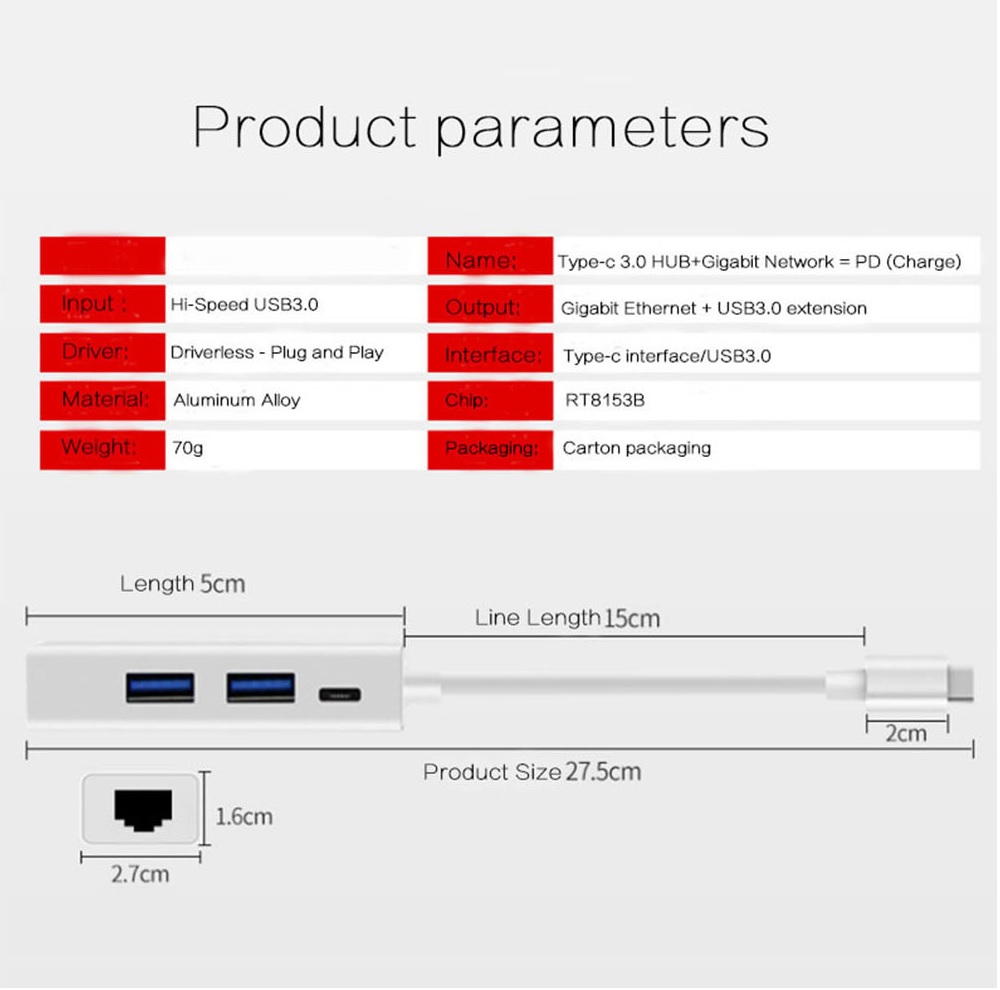 Product parameters

| | | Name: | Type-c 3.0 HUB+Gigabit Network = PD (Charge) |
|---|---|---|---|
| Input : | Hi-Speed USB3.0 | Output: | Gigabit Ethernet + USB3.0 extension |
| Driver: | Driverless - Plug and Play | Interface: | Type-c interface/USB3.0 |
| Material: | Aluminum Alloy | Chip: | RT8153B |
| Weight: | 70g | Packaging: | Carton packaging |

Length 5cm

Line Length 15cm

2cm

Product Size 27.5cm

1.6cm

2.7cm